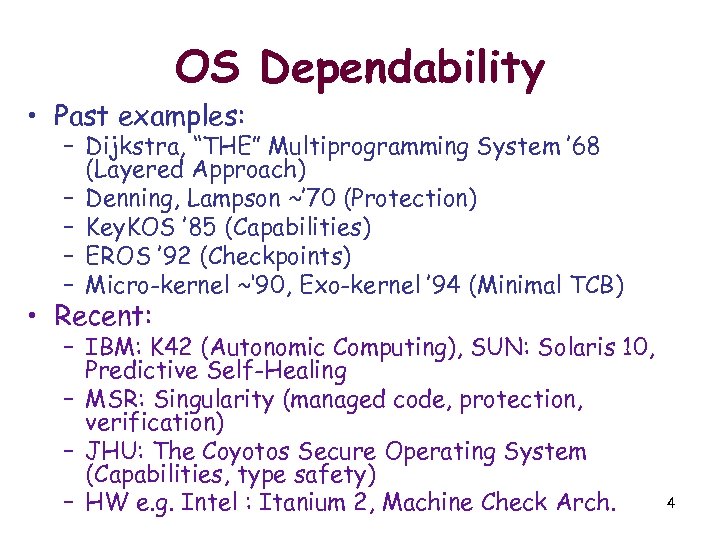 OS Dependability

• Past examples:
 – Dijkstra, "THE" Multiprogramming System '68 (Layered Approach)
 – Denning, Lampson ~'70 (Protection)
 – KeyKOS '85 (Capabilities)
 – EROS '92 (Checkpoints)
 – Micro-kernel ~'90, Exo-kernel '94 (Minimal TCB)
• Recent:
 – IBM: K42 (Autonomic Computing), SUN: Solaris 10, Predictive Self-Healing
 – MSR: Singularity (managed code, protection, verification)
 – JHU: The Coyotos Secure Operating System (Capabilities, type safety)
 – HW e.g. Intel : Itanium 2, Machine Check Arch.

4